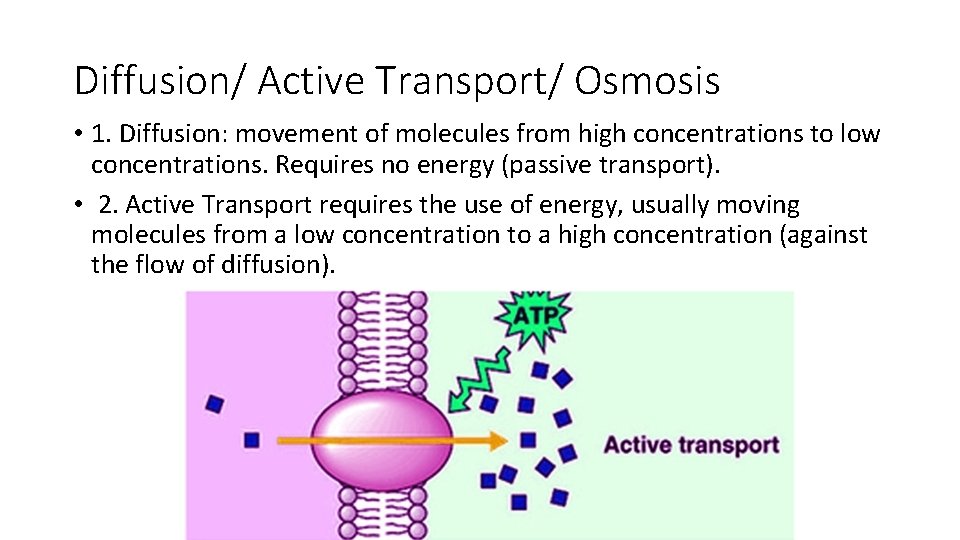 Diffusion/ Active Transport/ Osmosis

• 1. Diffusion: movement of molecules from high concentrations to low concentrations. Requires no energy (passive transport).

• 2. Active Transport requires the use of energy, usually moving molecules from a low concentration to a high concentration (against the flow of diffusion).

ATP

Active transport